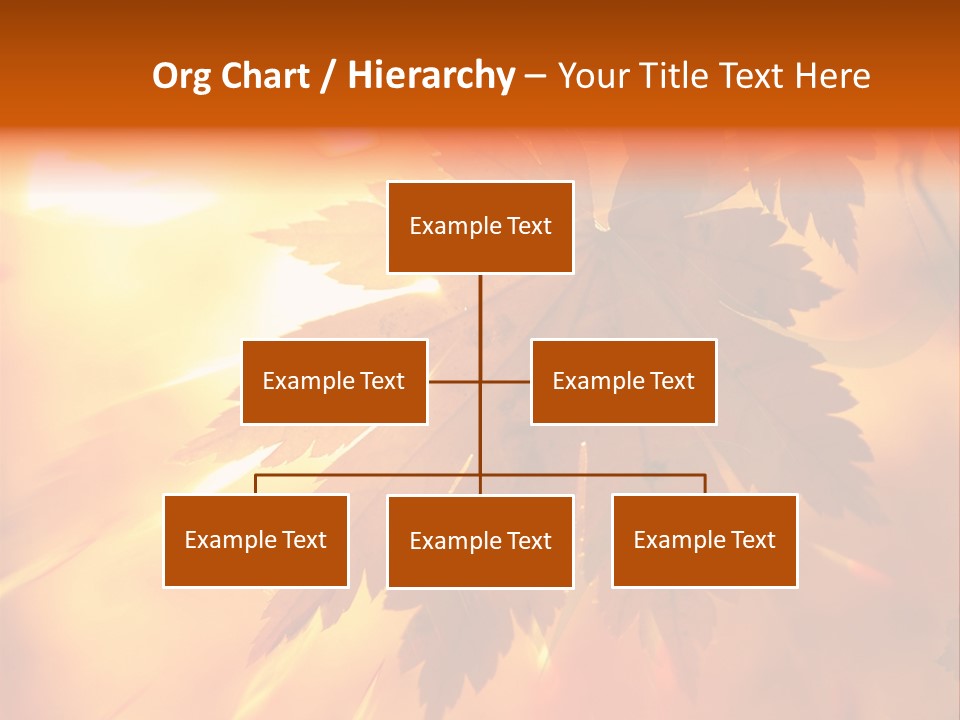 Org Chart / Hierarchy – Your Title Text Here

Example Text

Example Text

Example Text

Example Text

Example Text

Example Text